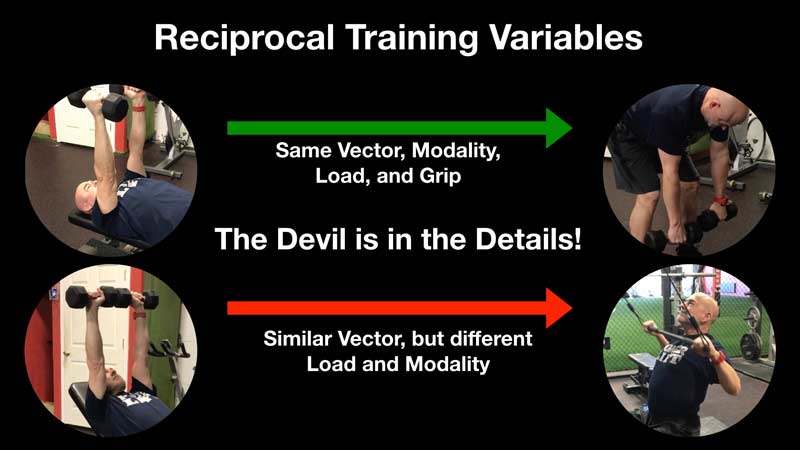 Reciprocal Training Variables

Same Vector, Modality, Load, and Grip

The Devil is in the Details!

Similar Vector, but different Load and Modality